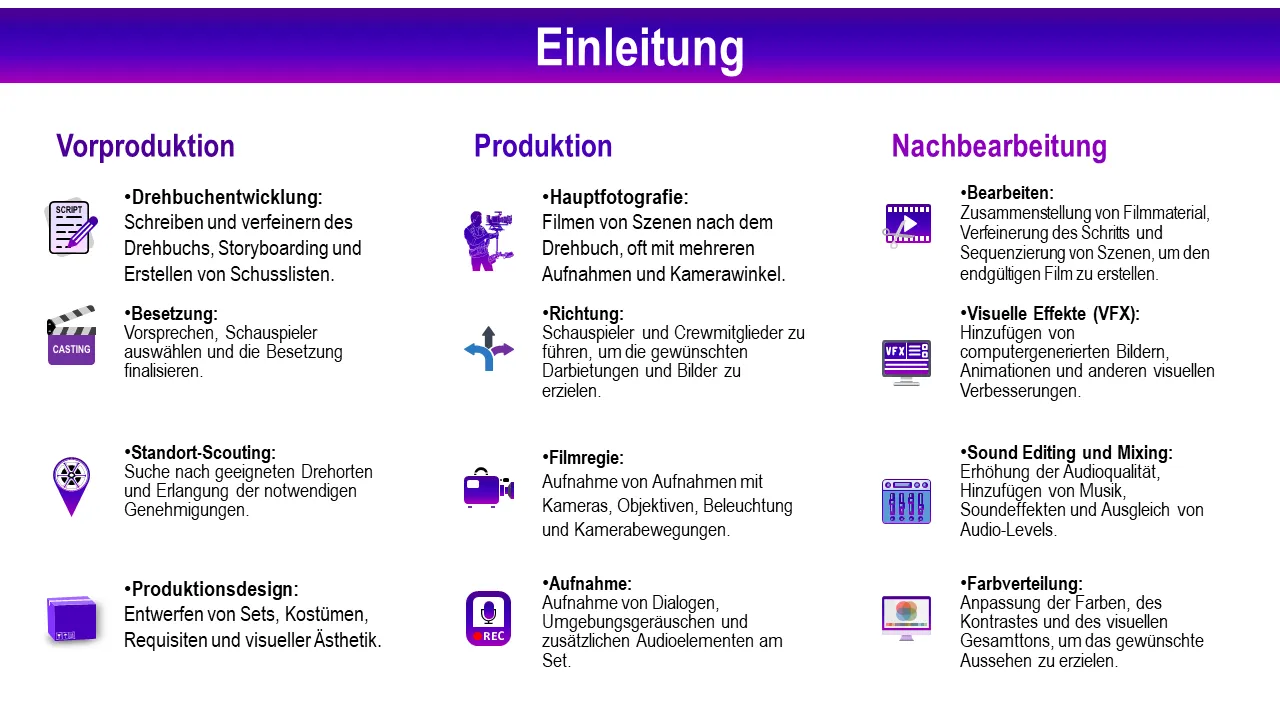 Einleitung

Vorproduktion

SCRIPT

•Drehbuchentwicklung:
Schreiben und verfeinern des Drehbuchs, Storyboarding und Erstellen von Schusslisten.

CASTING

•Besetzung:
Vorsprechen, Schauspieler auswählen und die Besetzung finalisieren.

•Standort-Scouting:
Suche nach geeigneten Drehorten und Erlangung der notwendigen Genehmigungen.

•Produktionsdesign:
Entwerfen von Sets, Kostümen, Requisiten und visueller Ästhetik.

Produktion

•Hauptfotografie:
Filmen von Szenen nach dem Drehbuch, oft mit mehreren Aufnahmen und Kamerawinkel.

•Richtung:
Schauspieler und Crewmitglieder zu führen, um die gewünschten Darbietungen und Bilder zu erzielen.

•Filmregie:
Aufnahme von Aufnahmen mit Kameras, Objektiven, Beleuchtung und Kamerabewegungen.

REC

•Aufnahme:
Aufnahme von Dialogen, Umgebungsgeräuschen und zusätzlichen Audioelementen am Set.

Nachbearbeitung

•Bearbeiten:
Zusammenstellung von Filmmaterial, Verfeinerung des Schritts und Sequenzierung von Szenen, um den endgültigen Film zu erstellen.

VFX

•Visuelle Effekte (VFX):
Hinzufügen von computergenerierten Bildern, Animationen und anderen visuellen Verbesserungen.

•Sound Editing und Mixing:
Erhöhung der Audioqualität, Hinzufügen von Musik, Soundeffekten und Ausgleich von Audio-Levels.

•Farbverteilung:
Anpassung der Farben, des Kontrastes und des visuellen Gesamttons, um das gewünschte Aussehen zu erzielen.